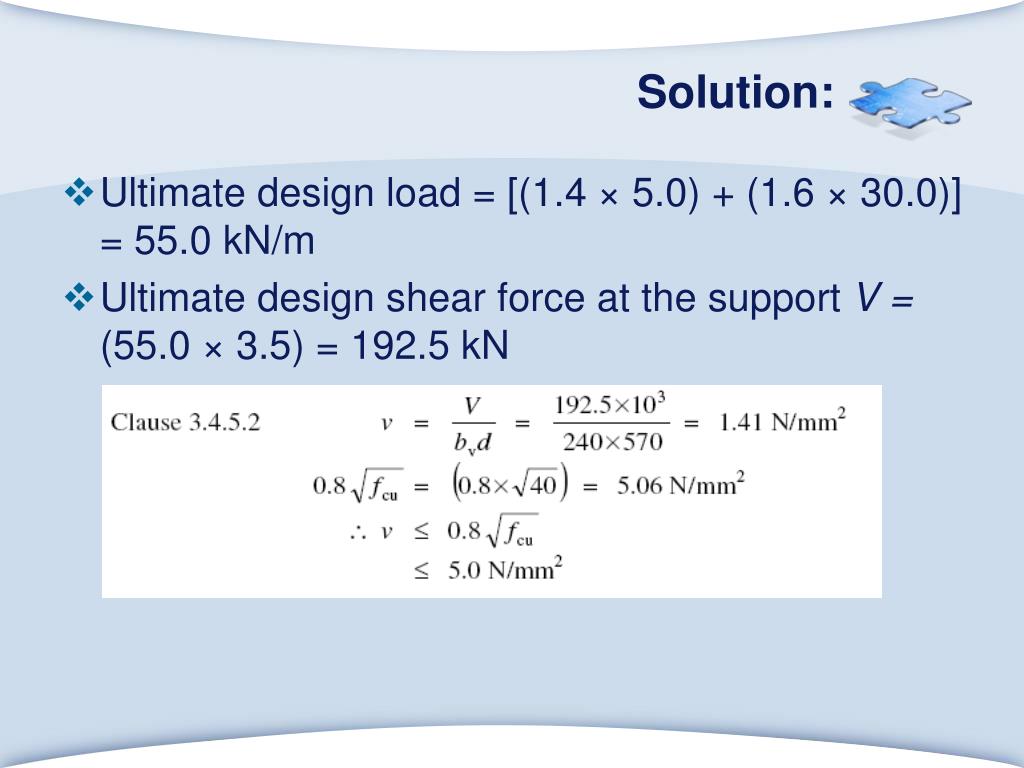 Solution:

❖ Ultimate design load = [(1.4 × 5.0) + (1.6 × 30.0)] = 55.0 kN/m

❖ Ultimate design shear force at the support $V$ = (55.0 × 3.5) = 192.5 kN

Clause 3.4.5.2 $v = \frac{V}{b_v d} = \frac{192.5 \times 10^3}{240 \times 570} = 1.41 \text{ N/mm}^2$

$0.8\sqrt{f_{cu}} = \left(0.8 \times \sqrt{40}\right) = 5.06 \text{ N/mm}^2$

$\therefore v \leq 0.8\sqrt{f_{cu}}$

$\leq 5.0 \text{ N/mm}^2$